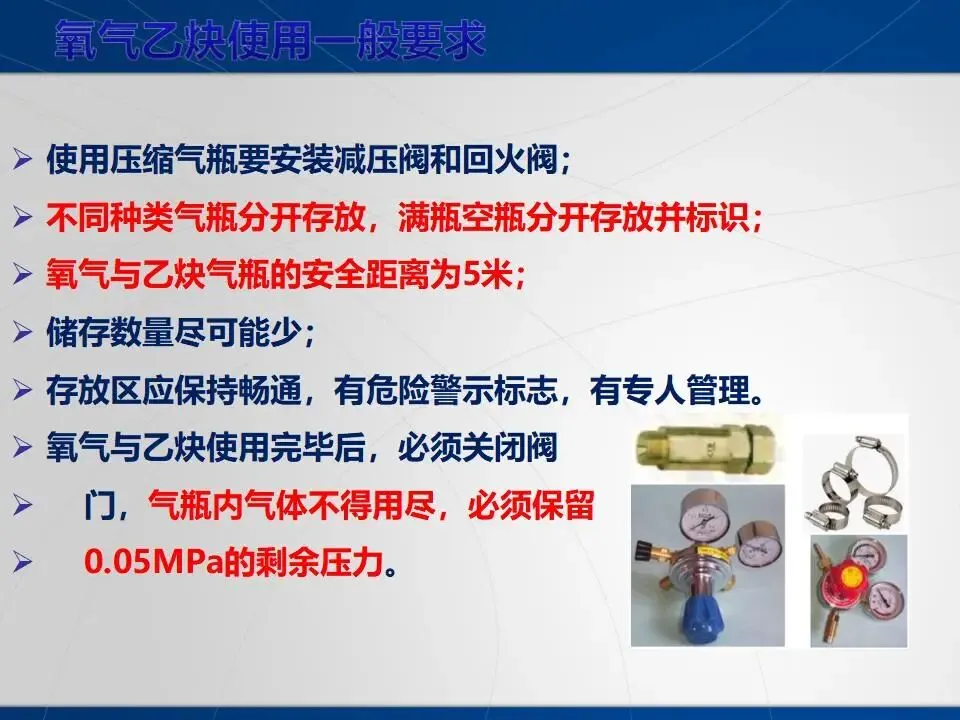 氧气乙炔使用一般要求

➢ 使用压缩气瓶要安装减压阀和回火阀；

➢ 不同种类气瓶分开存放，满瓶空瓶分开存放并标识；

➢ 氧气与乙炔气瓶的安全距离为5米；

➢ 储存数量尽可能少；

➢ 存放区应保持畅通，有危险警示标志，有专人管理。

➢ 氧气与乙炔使用完毕后，必须关闭阀

➢ 门，气瓶内气体不得用尽，必须保留

➢ 0.05MPa的剩余压力。